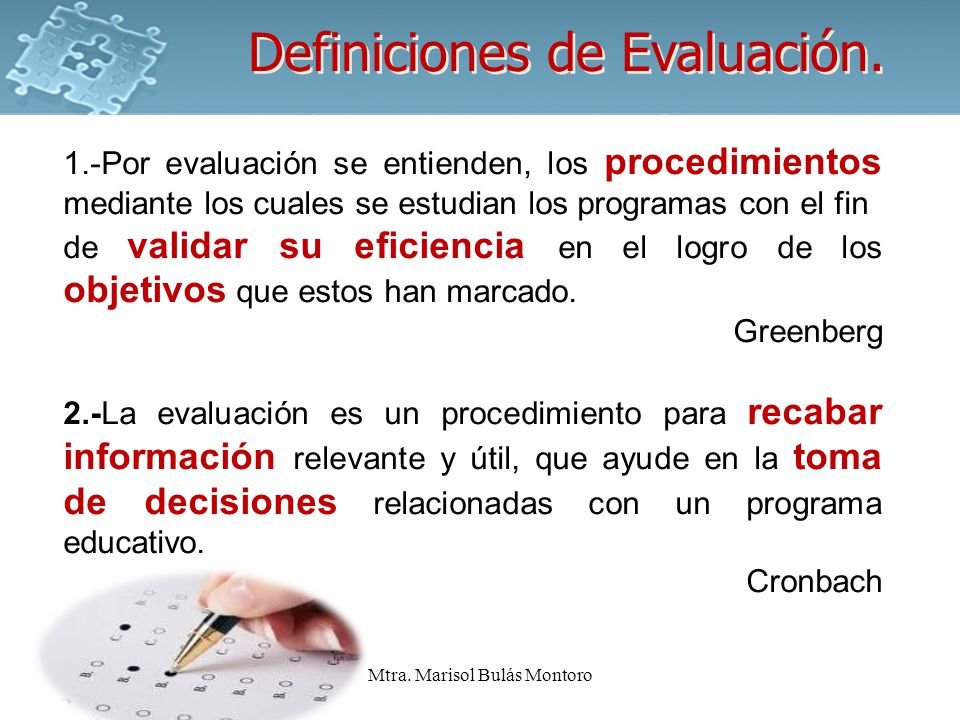 Definiciones de Evaluación.

1.-Por evaluación se entienden, los procedimientos mediante los cuales se estudian los programas con el fin de validar su eficiencia en el logro de los objetivos que estos han marcado.

Greenberg

2.-La evaluación es un procedimiento para recabar información relevante y útil, que ayude en la toma de decisiones relacionadas con un programa educativo.

Cronbach

Mtra. Marisol Bulás Montoro